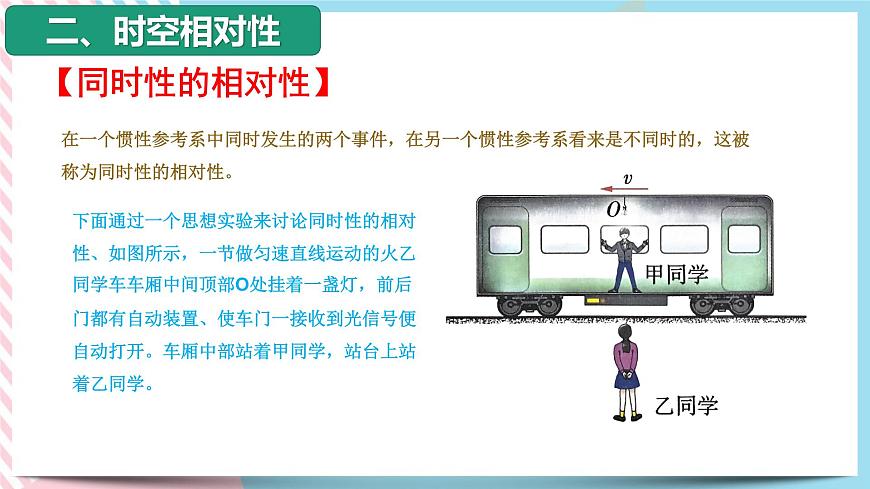 二、时空相对性

【同时性的相对性】

在一个惯性参考系中同时发生的两个事件，在另一个惯性参考系看来是不同时的，这被称为同时性的相对性。

下面通过一个思想实验来讨论同时性的相对性、如图所示，一节做匀速直线运动的火乙同学车车厢中间顶部O处挂着一盏灯，前后门都有自动装置、使车门一接收到光信号便自动打开。车厢中部站着甲同学，站台上站着乙同学。

$v$

$O$

甲同学

乙同学